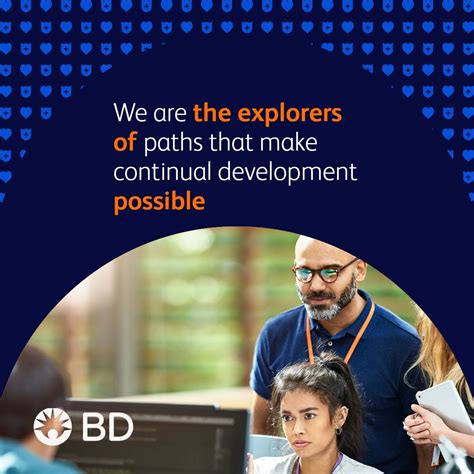 We are the explorers of paths that make continual development possible

BD